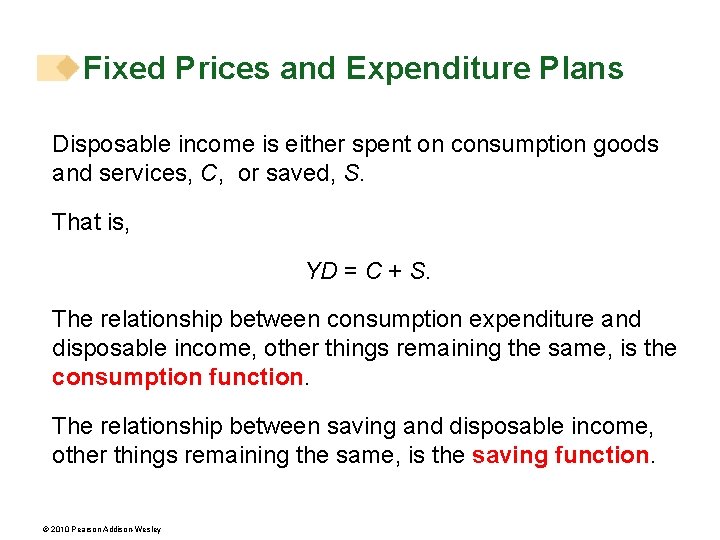 Fixed Prices and Expenditure Plans

Disposable income is either spent on consumption goods and services, $C$, or saved, $S$.

That is,

$YD = C + S$.

The relationship between consumption expenditure and disposable income, other things remaining the same, is the consumption function.

The relationship between saving and disposable income, other things remaining the same, is the saving function.

© 2010 Pearson Addison Wesley